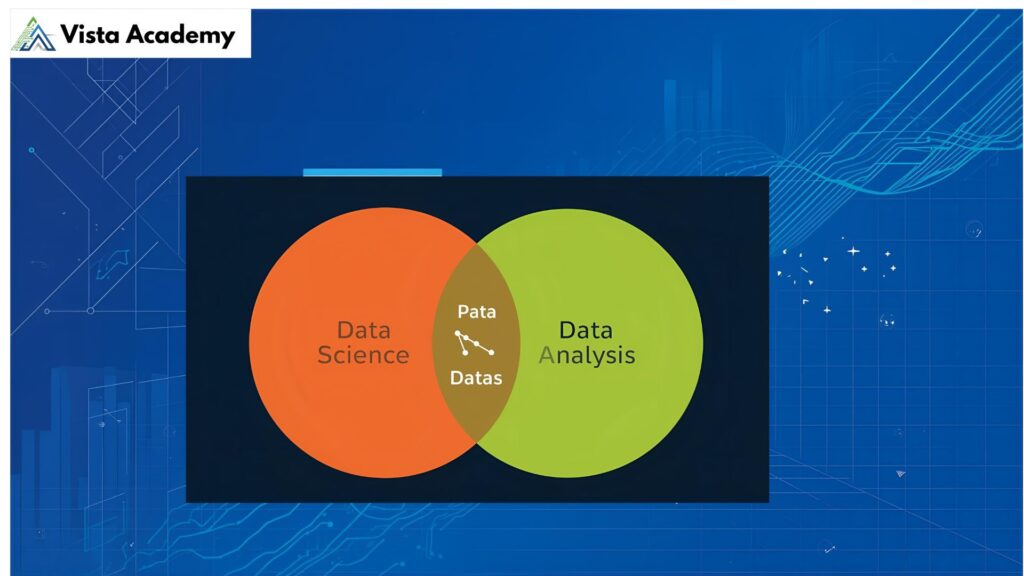 Vista Academy

Data Science

Pata

Datas

Data Analysis